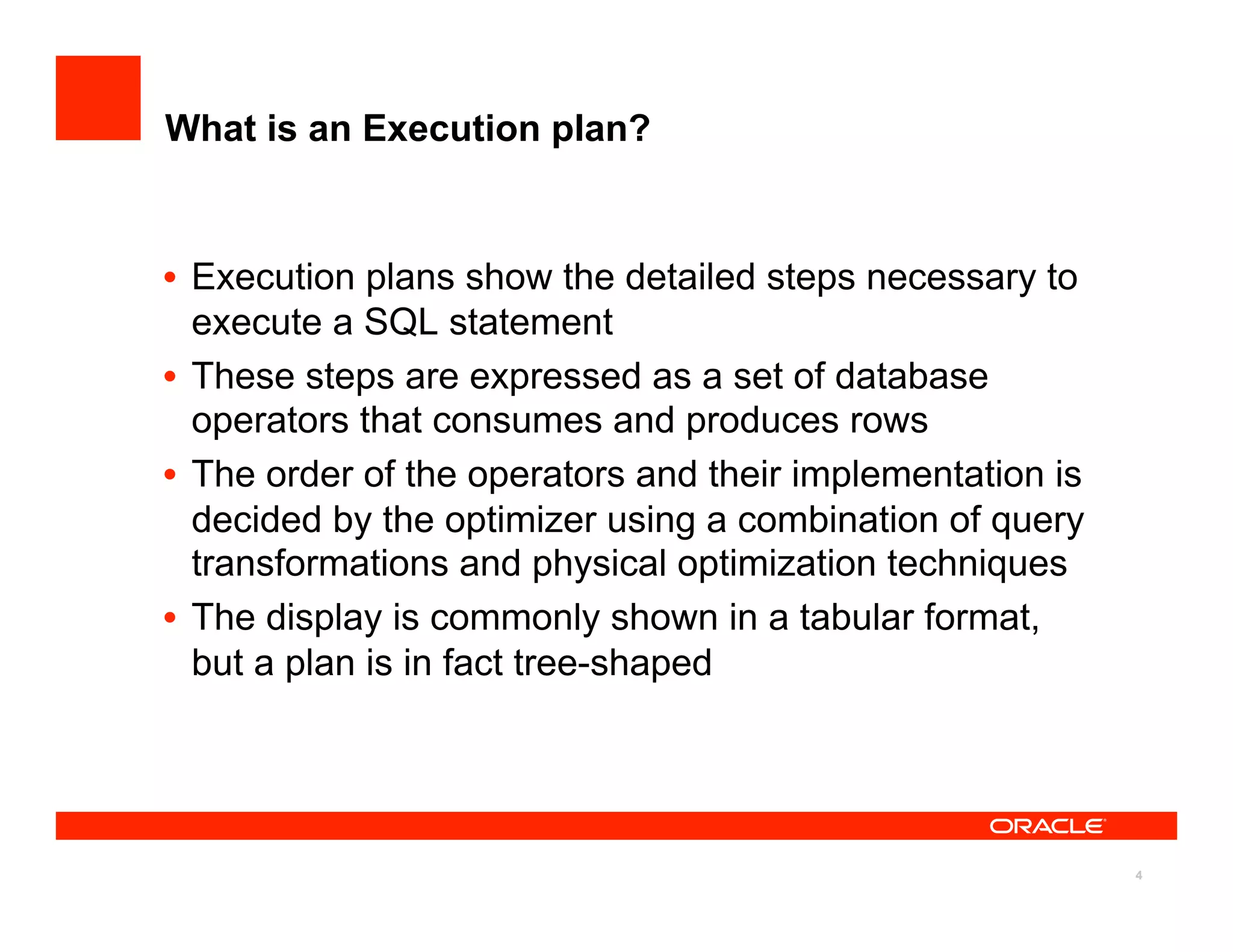 What is an Execution plan?

• Execution plans show the detailed steps necessary to execute a SQL statement

• These steps are expressed as a set of database operators that consumes and produces rows

• The order of the operators and their implementation is decided by the optimizer using a combination of query transformations and physical optimization techniques

• The display is commonly shown in a tabular format, but a plan is in fact tree-shaped

ORACLE

4